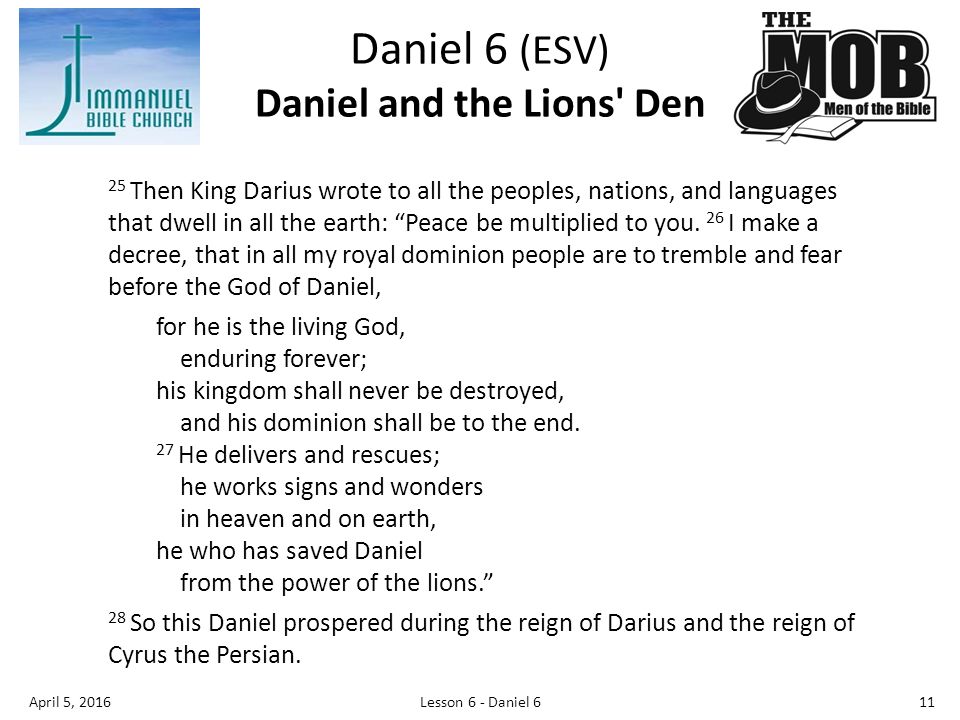 IMMANUEL BIBLE CHURCH

Daniel 6 (ESV)
Daniel and the Lions' Den

THE MOB Men of the Bible

$^{25}$ Then King Darius wrote to all the peoples, nations, and languages that dwell in all the earth: “Peace be multiplied to you. $^{26}$ I make a decree, that in all my royal dominion people are to tremble and fear before the God of Daniel,

for he is the living God,
enduring forever;
his kingdom shall never be destroyed,
and his dominion shall be to the end.
$^{27}$ He delivers and rescues;
he works signs and wonders
in heaven and on earth,
he who has saved Daniel
from the power of the lions.”

$^{28}$ So this Daniel prospered during the reign of Darius and the reign of Cyrus the Persian.

April 5, 2016 Lesson 6 - Daniel 6 11